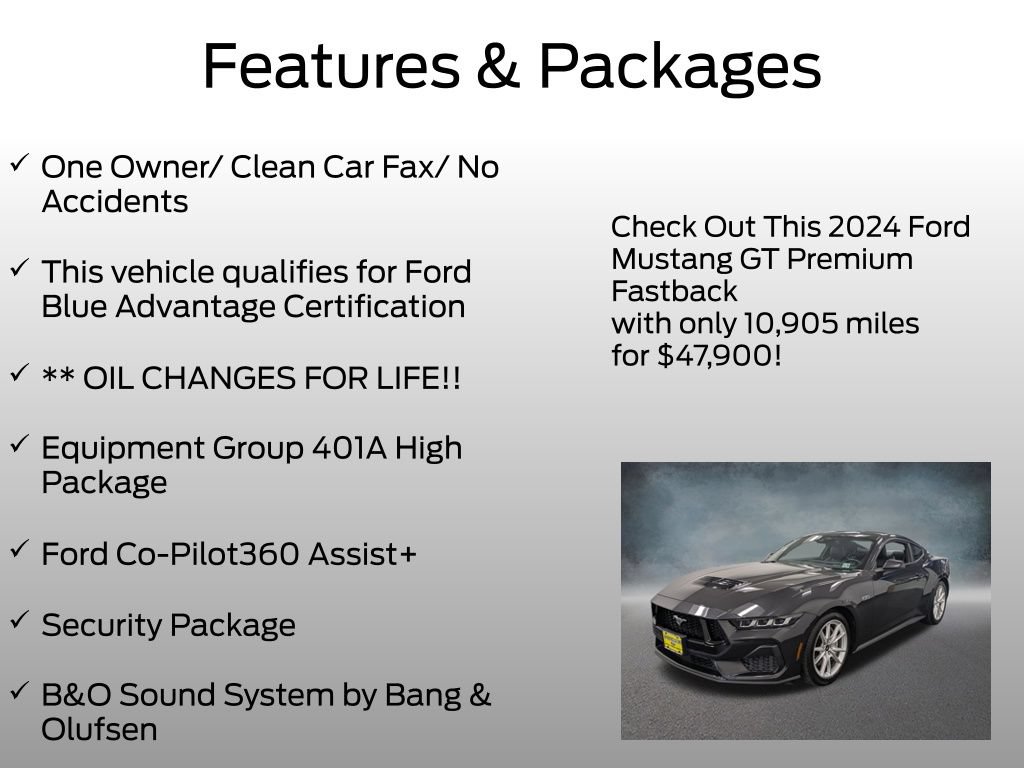 Features & Packages

✓ One Owner/ Clean Car Fax/ No Accidents

✓ This vehicle qualifies for Ford Blue Advantage Certification

✓ ** OIL CHANGES FOR LIFE!!

✓ Equipment Group 401A High Package

✓ Ford Co-Pilot360 Assist+

✓ Security Package

✓ B&O Sound System by Bang & Olufsen

Check Out This 2024 Ford Mustang GT Premium Fastback
with only 10,905 miles
for $47,900!